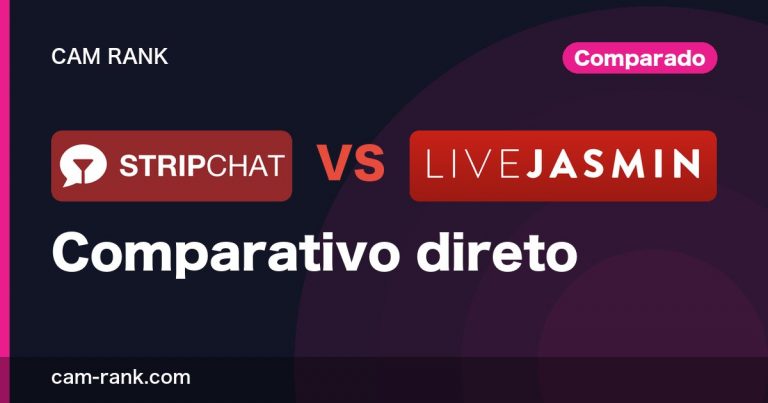 CAM RANK

Comparado

STRIPCHAT

VS

LIVEJASMIN

Comparativo direto

cam-rank.com